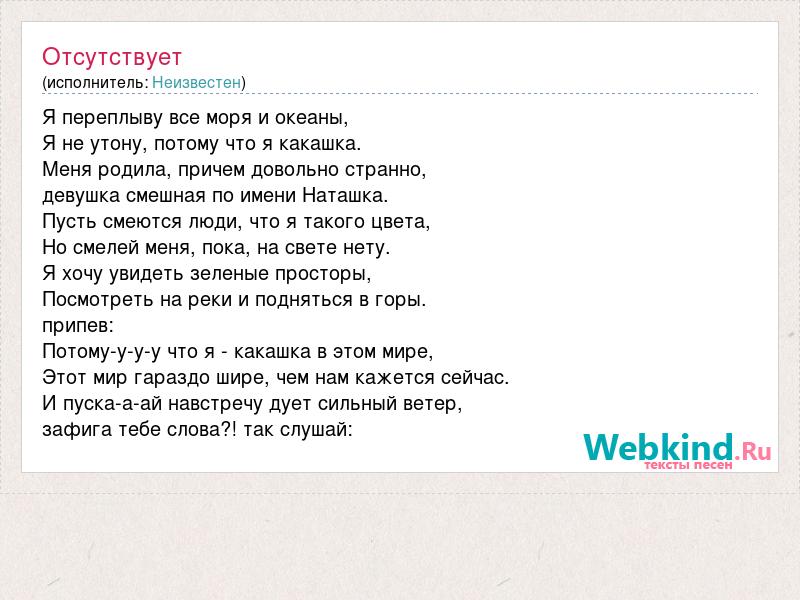 Отсутствует
(исполнитель: Неизвестен)

Я переплыву все моря и океаны,
Я не утону, потому что я какашка.
Меня родила, причем довольно странно,
девушка смешная по имени Наташка.
Пусть смеются люди, что я такого цвета,
Но смелей меня, пока, на свете нету.
Я хочу увидеть зеленые просторы,
Посмотреть на реки и подняться в горы.
припев:
Потому-у-у-у что я - какашка в этом мире,
Этот мир гараздо шире, чем нам кажется сейчас.
И пуска-а-ай навстречу дует сильный ветер,
зафига тебе слова?! так слушай:

Webkind.Ru
тексты песен